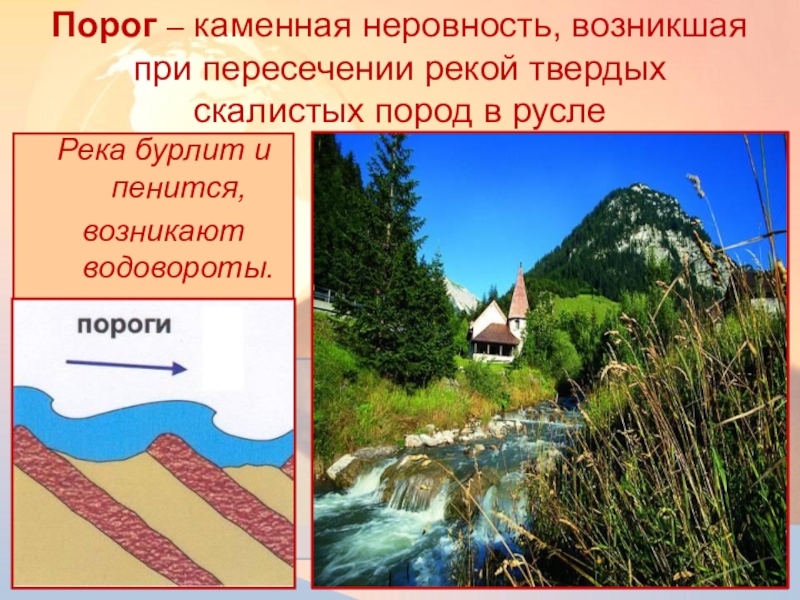 Порог – каменная неровность, возникшая при пересечении рекой твердых скалистых пород в русле

Река бурлит и пенится, возникают водовороты.

пороги